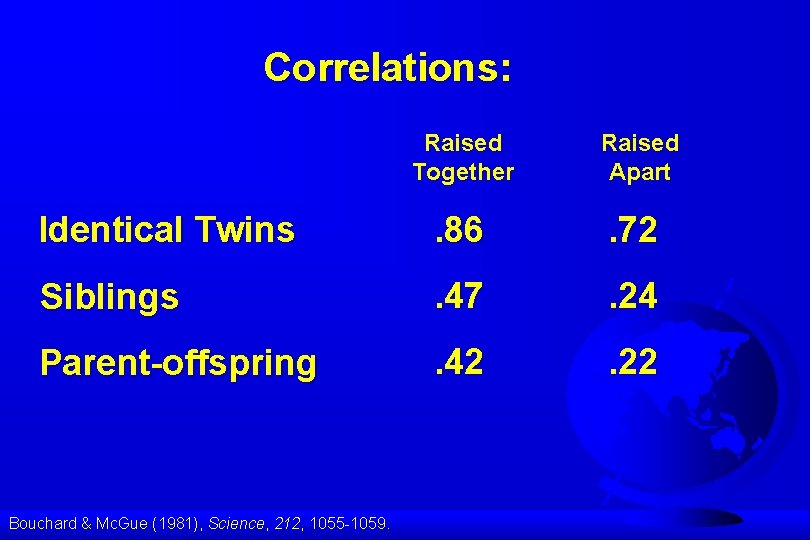 Correlations:

| | Raised Together | Raised Apart |
|---|---|---|
| Identical Twins | .86 | .72 |
| Siblings | .47 | .24 |
| Parent-offspring | .42 | .22 |

Bouchard & McGue (1981), Science, 212, 1055-1059.